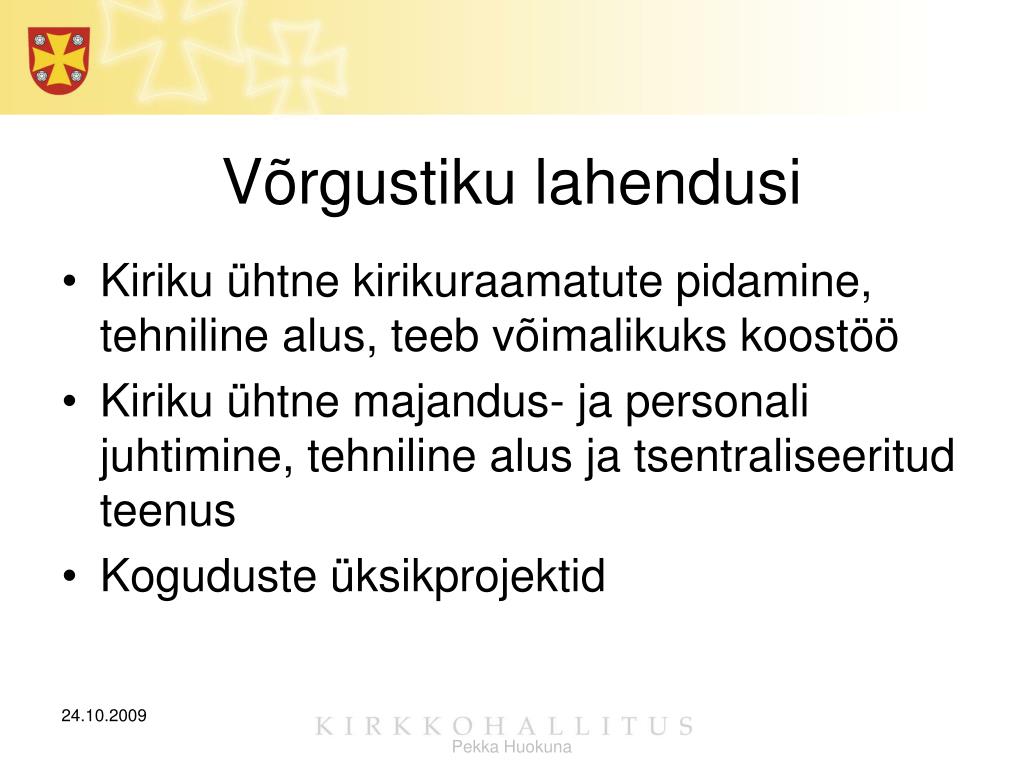 Võrgustiku lahendusi

• Kiriku ühtne kirikuraamatute pidamine, tehniline alus, teeb võimalikuks koostöö
• Kiriku ühtne majandus- ja personali juhtimine, tehniline alus ja tsentraliseeritud teenus
• Koguduste üksikprojektid

24.10.2009

KIRKKOHALLITUS

Pekka Huokuna